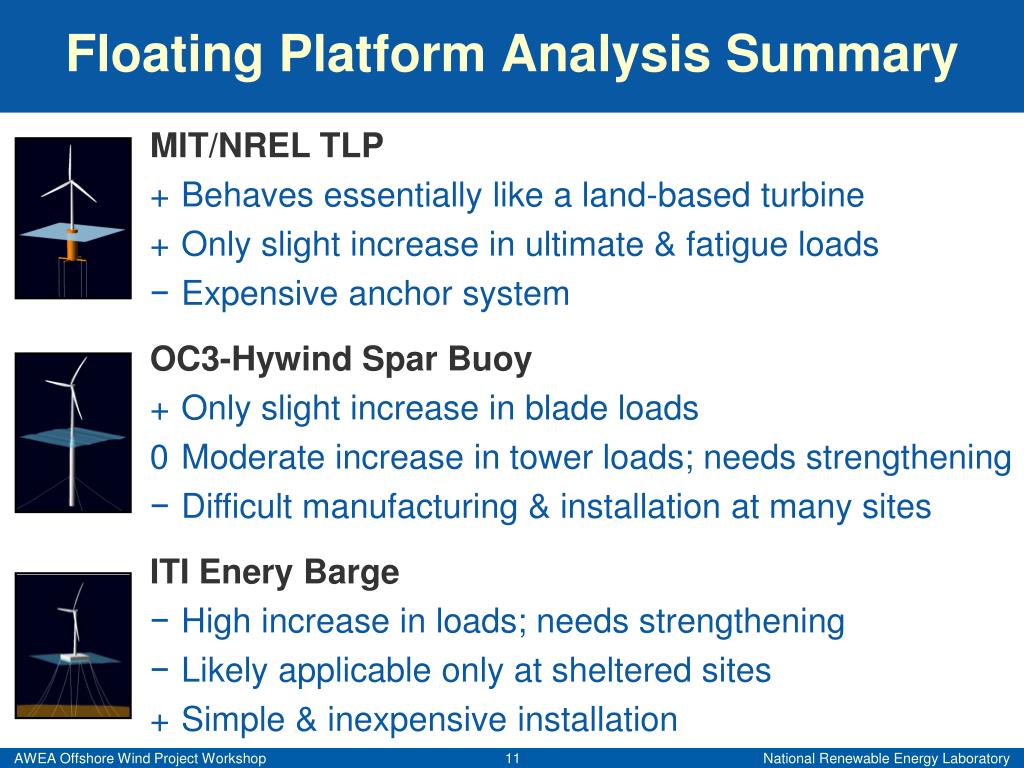 Floating Platform Analysis Summary

MIT/NREL TLP
+ Behaves essentially like a land-based turbine
+ Only slight increase in ultimate & fatigue loads
− Expensive anchor system

OC3-Hywind Spar Buoy
+ Only slight increase in blade loads
0 Moderate increase in tower loads; needs strengthening
− Difficult manufacturing & installation at many sites

ITI Enery Barge
− High increase in loads; needs strengthening
− Likely applicable only at sheltered sites
+ Simple & inexpensive installation

AWEA Offshore Wind Project Workshop
11
National Renewable Energy Laboratory